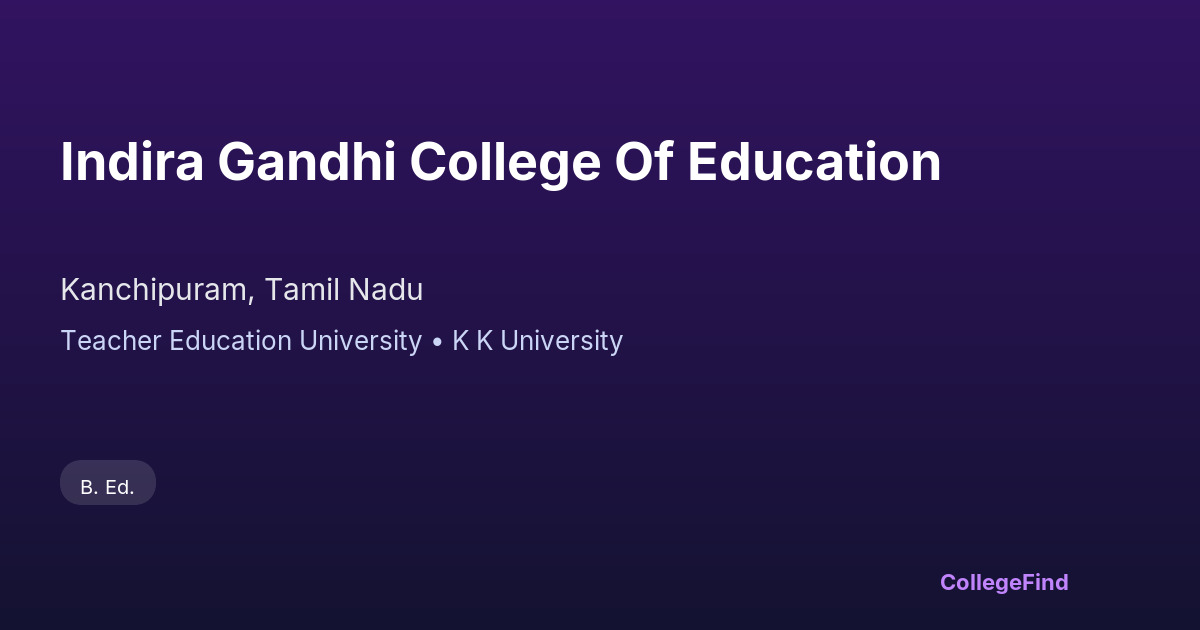 Indira Gandhi College Of Education

Kanchipuram, Tamil Nadu

Teacher Education University • K K University

B. Ed.

CollegeFind